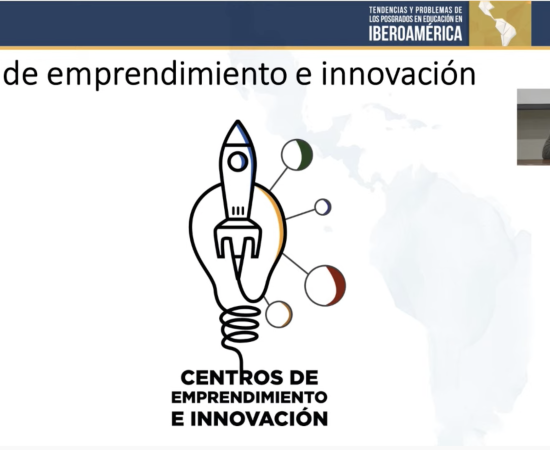 TENDENCIAS Y PROBLEMAS DE LOS POSGRADOS EN EDUCACIÓN EN IBEROAMÉRICA

de emprendimiento e innovación

CENTROS DE EMPRENDIMIENTO E INNOVACIÓN